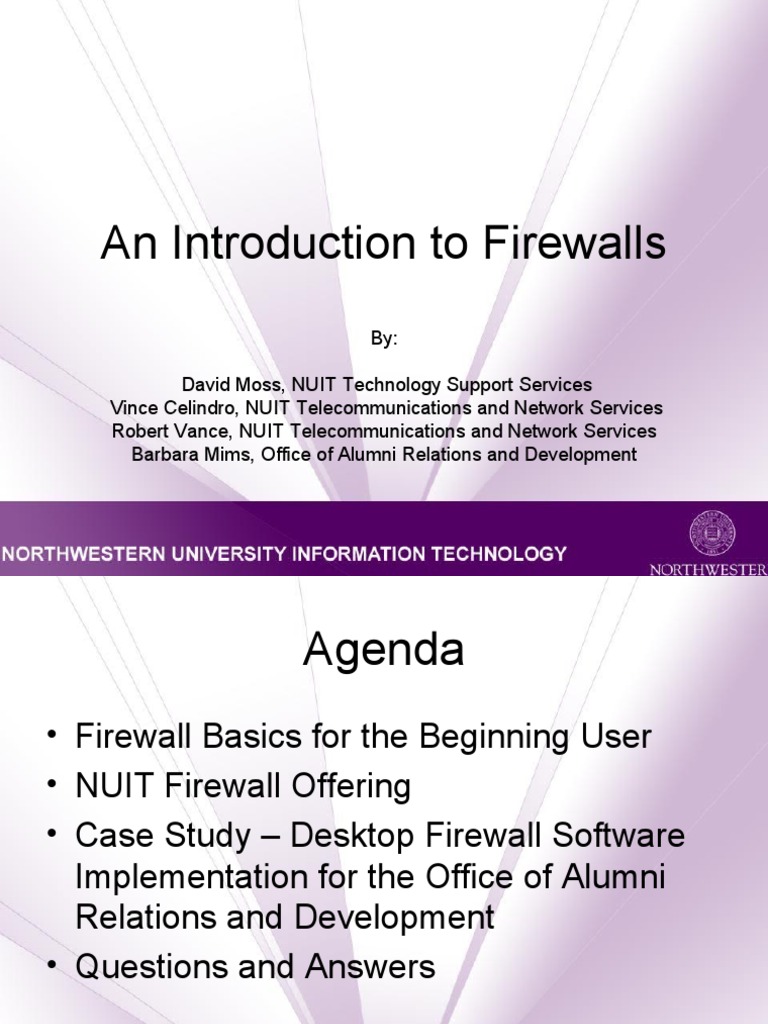 An Introduction to Firewalls

By:

David Moss, NUIT Technology Support Services
Vince Celindro, NUIT Telecommunications and Network Services
Robert Vance, NUIT Telecommunications and Network Services
Barbara Mims, Office of Alumni Relations and Development

NORTHWESTERN UNIVERSITY INFORMATION TECHNOLOGY

NORTHWESTER

Agenda

• Firewall Basics for the Beginning User
• NUIT Firewall Offering
• Case Study – Desktop Firewall Software Implementation for the Office of Alumni Relations and Development
• Questions and Answers